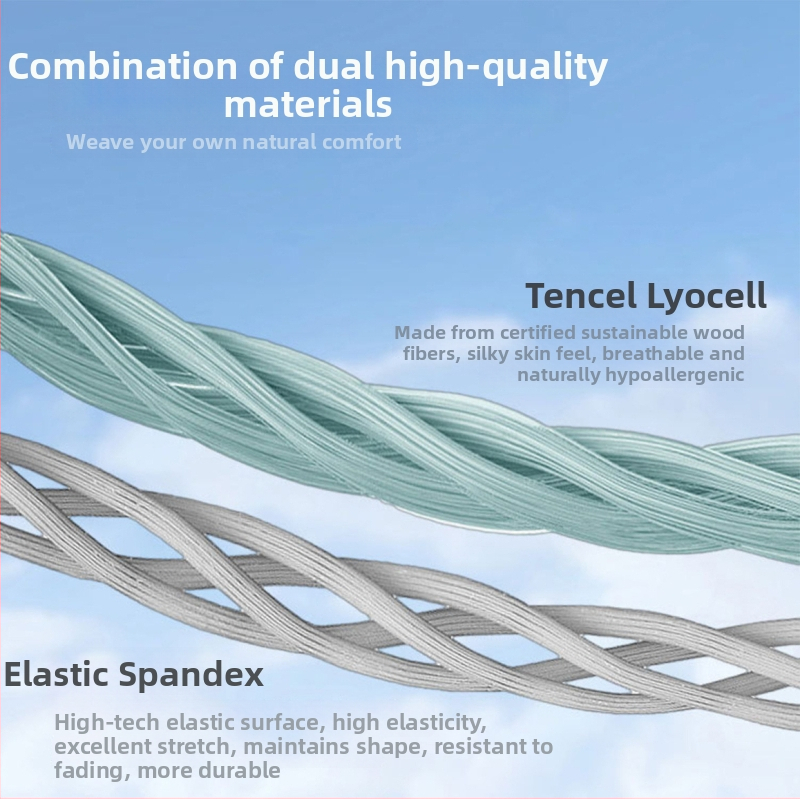 Combination of dual high-quality materials

Weave your own natural comfort

Tencel Lyocell

Made from certified sustainable wood fibers, silky skin feel, breathable and naturally hypoallergenic

Elastic Spandex

High-tech elastic surface, high elasticity, excellent stretch, maintains shape, resistant to fading, more durable